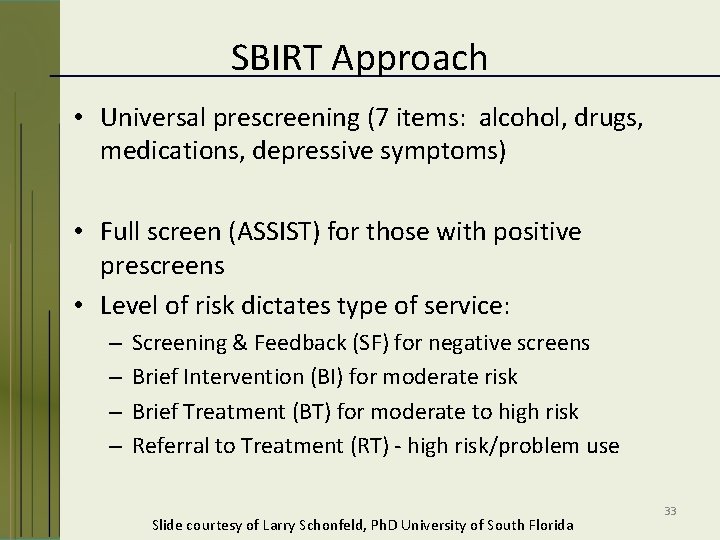 SBIRT Approach

• Universal prescreening (7 items: alcohol, drugs, medications, depressive symptoms)

• Full screen (ASSIST) for those with positive prescreens

• Level of risk dictates type of service:
– Screening & Feedback (SF) for negative screens
– Brief Intervention (BI) for moderate risk
– Brief Treatment (BT) for moderate to high risk
– Referral to Treatment (RT) - high risk/problem use

33

Slide courtesy of Larry Schonfeld, PhD University of South Florida